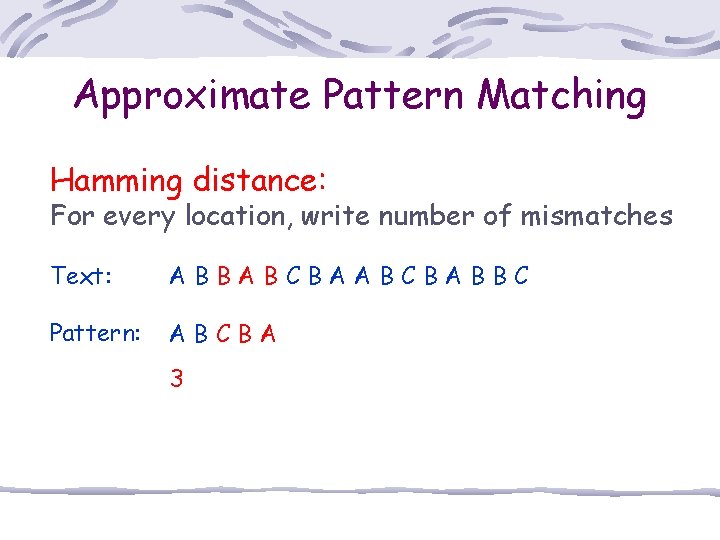 Approximate Pattern Matching

Hamming distance:
For every location, write number of mismatches

Text: A B B A B C B A A B C B A B B C

Pattern: A B C B A

3